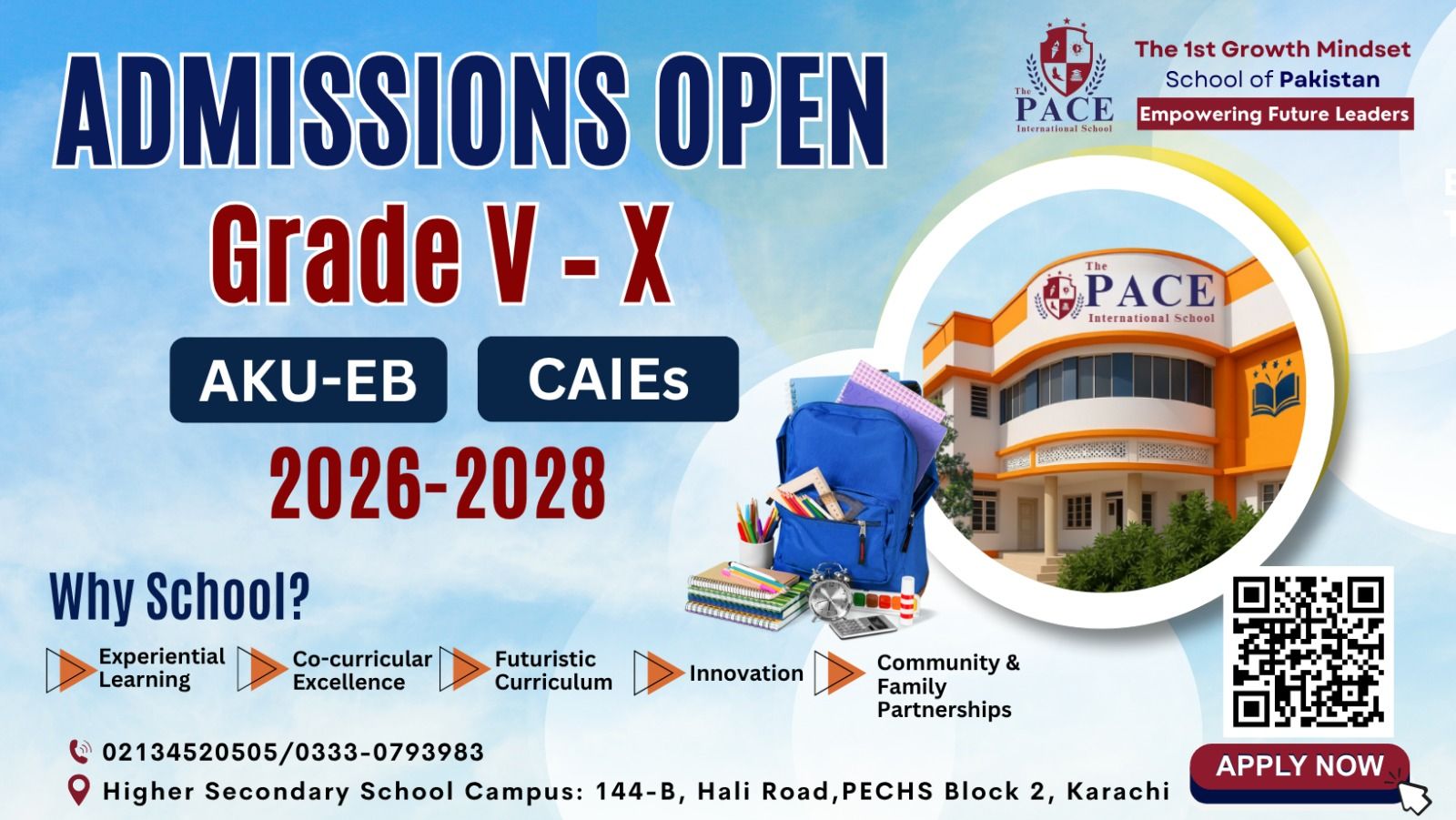 ADMISSIONS OPEN
Grade V - X
AKU-EB
CAIEs
2026-2028

The PACE International School
The 1st Growth Mindset School of Pakistan
Empowering Future Leaders

The PACE International School

Why School?

Experiential Learning
Co-curricular Excellence
Futuristic Curriculum
Innovation
Community & Family Partnerships

02134520505/0333-0793983
Higher Secondary School Campus: 144-B, Hali Road,PECHS Block 2, Karachi

APPLY NOW